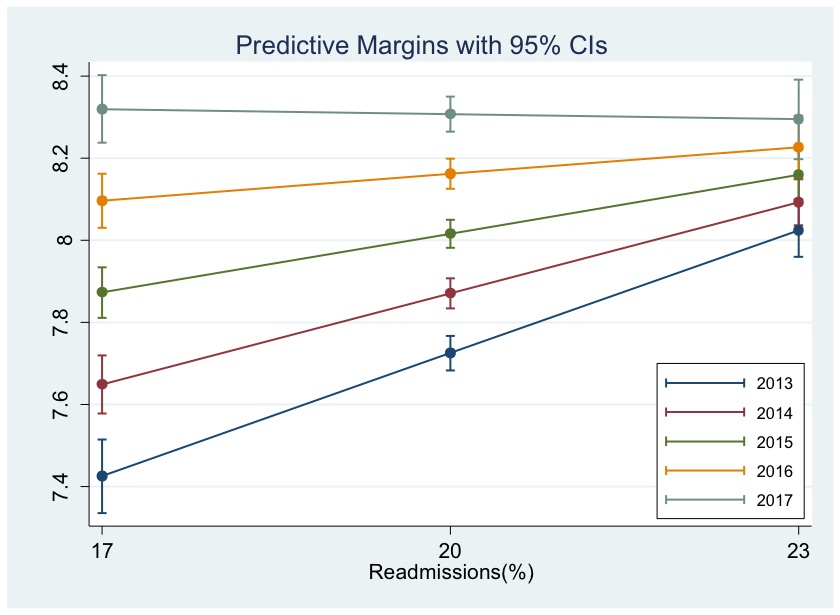 Predictive Margins with 95% CIs

8.4
8.2
8
7.8
7.6
7.4

17
20
23
Readmissions(%)

2013
2014
2015
2016
2017